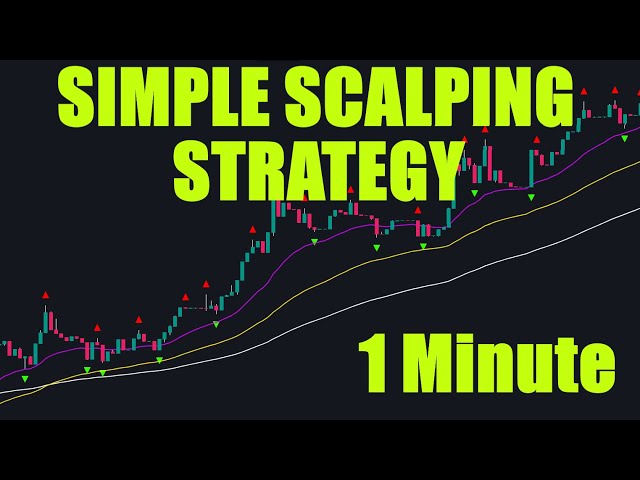 SIMPLE SCALPING STRATEGY

1 Minute